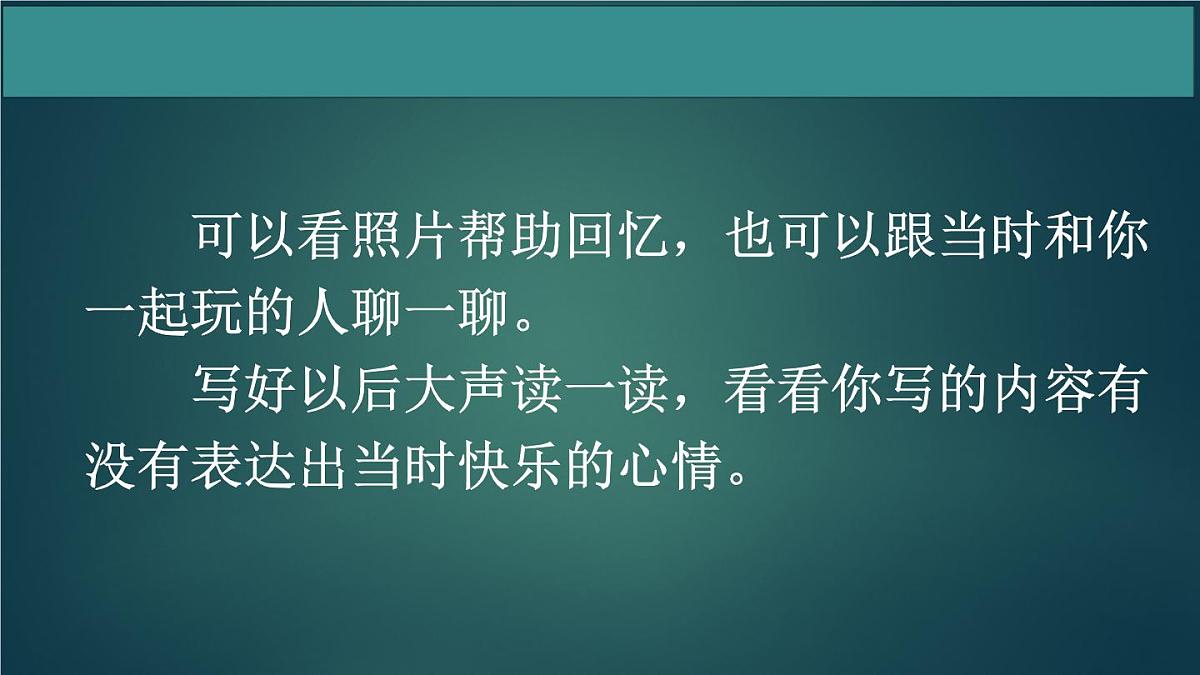 可以看照片帮助回忆，也可以跟当时和你一起玩的人聊一聊。

写好以后大声读一读，看看你写的内容有没有表达出当时快乐的心情。